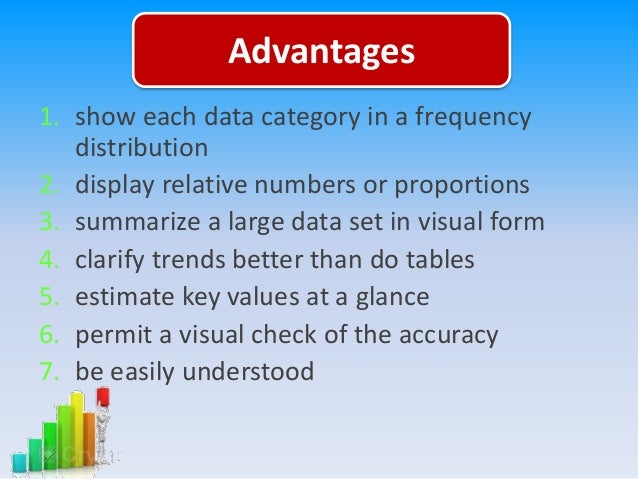 Advantages

1. show each data category in a frequency distribution
2. display relative numbers or proportions
3. summarize a large data set in visual form
4. clarify trends better than do tables
5. estimate key values at a glance
6. permit a visual check of the accuracy
7. be easily understood